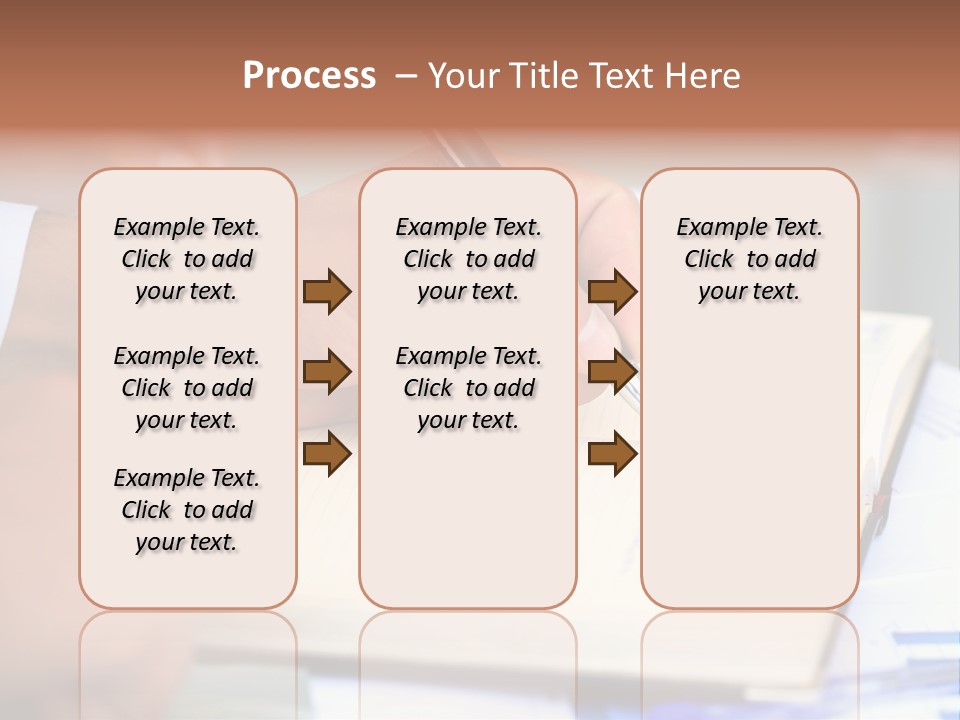 Process – Your Title Text Here

Example Text. Click to add your text.

Example Text. Click to add your text.

Example Text. Click to add your text.

Example Text. Click to add your text.

Example Text. Click to add your text.

Example Text. Click to add your text.